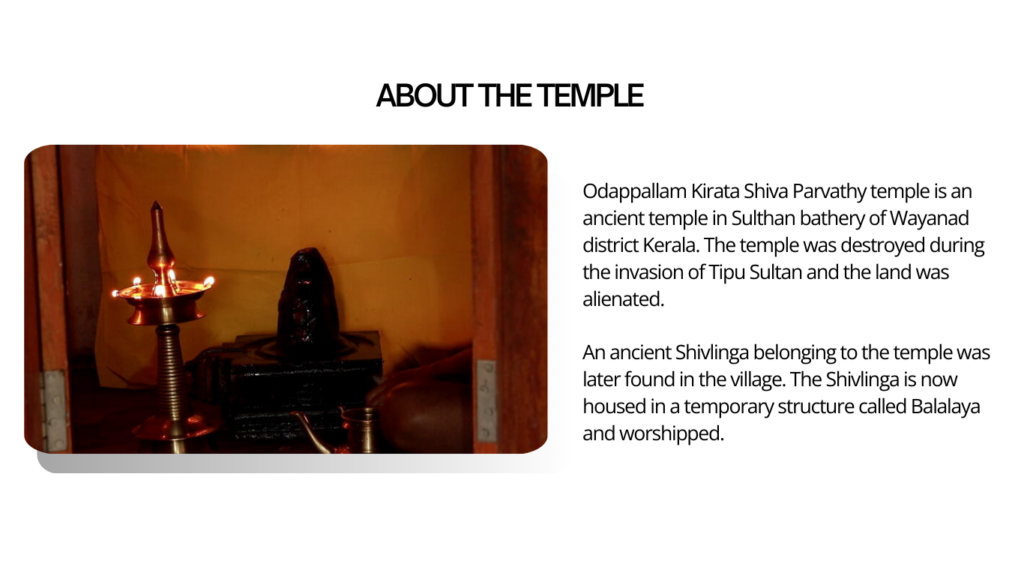 ABOUT THE TEMPLE

Odappallam Kirata Shiva Parvathy temple is an ancient temple in Sulthan bathery of Wayanad district Kerala. The temple was destroyed during the invasion of Tipu Sultan and the land was alienated.

An ancient Shivlinga belonging to the temple was later found in the village. The Shivlinga is now housed in a temporary structure called Balalaya and worshipped.